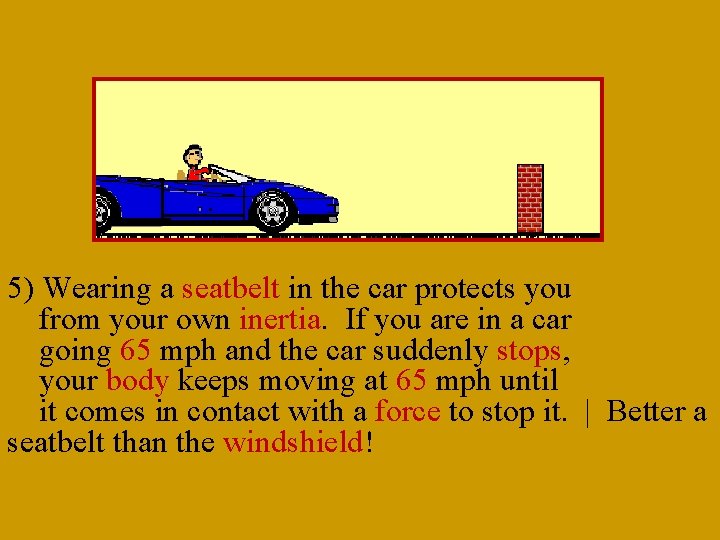 5) Wearing a seatbelt in the car protects you from your own inertia. If you are in a car going 65 mph and the car suddenly stops, your body keeps moving at 65 mph until it comes in contact with a force to stop it. | Better a seatbelt than the windshield!